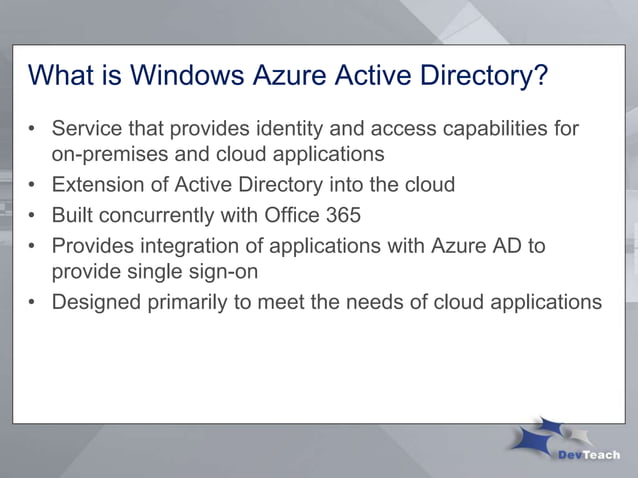 What is Windows Azure Active Directory?

• Service that provides identity and access capabilities for on-premises and cloud applications
• Extension of Active Directory into the cloud
• Built concurrently with Office 365
• Provides integration of applications with Azure AD to provide single sign-on
• Designed primarily to meet the needs of cloud applications

DevTeach